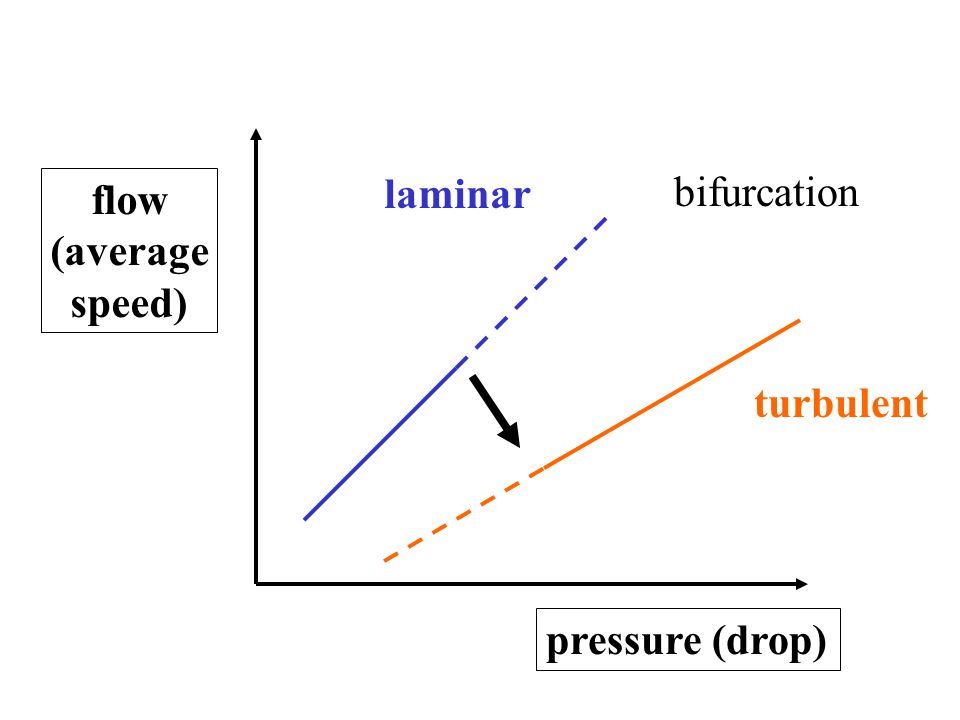 flow (average speed)

laminar

bifurcation

turbulent

pressure (drop)